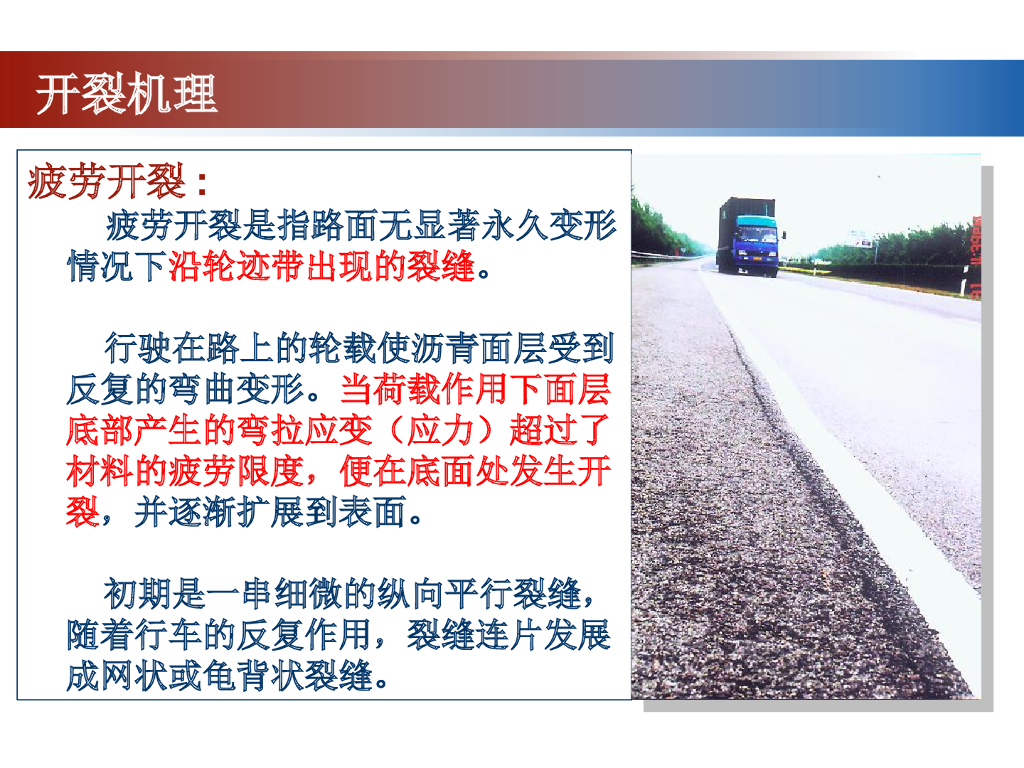 开裂机理

疲劳开裂：

疲劳开裂是指路面无显著永久变形情况下沿轮迹带出现的裂缝。

行驶在路上的轮载使沥青面层受到反复的弯曲变形。当荷载作用下面层底部产生的弯拉应变（应力）超过了材料的疲劳限度，便在底面处发生开裂，并逐渐扩展到表面。

初期是一串细微的纵向平行裂缝，随着行车的反复作用，裂缝连片发展成网状或龟背状裂缝。